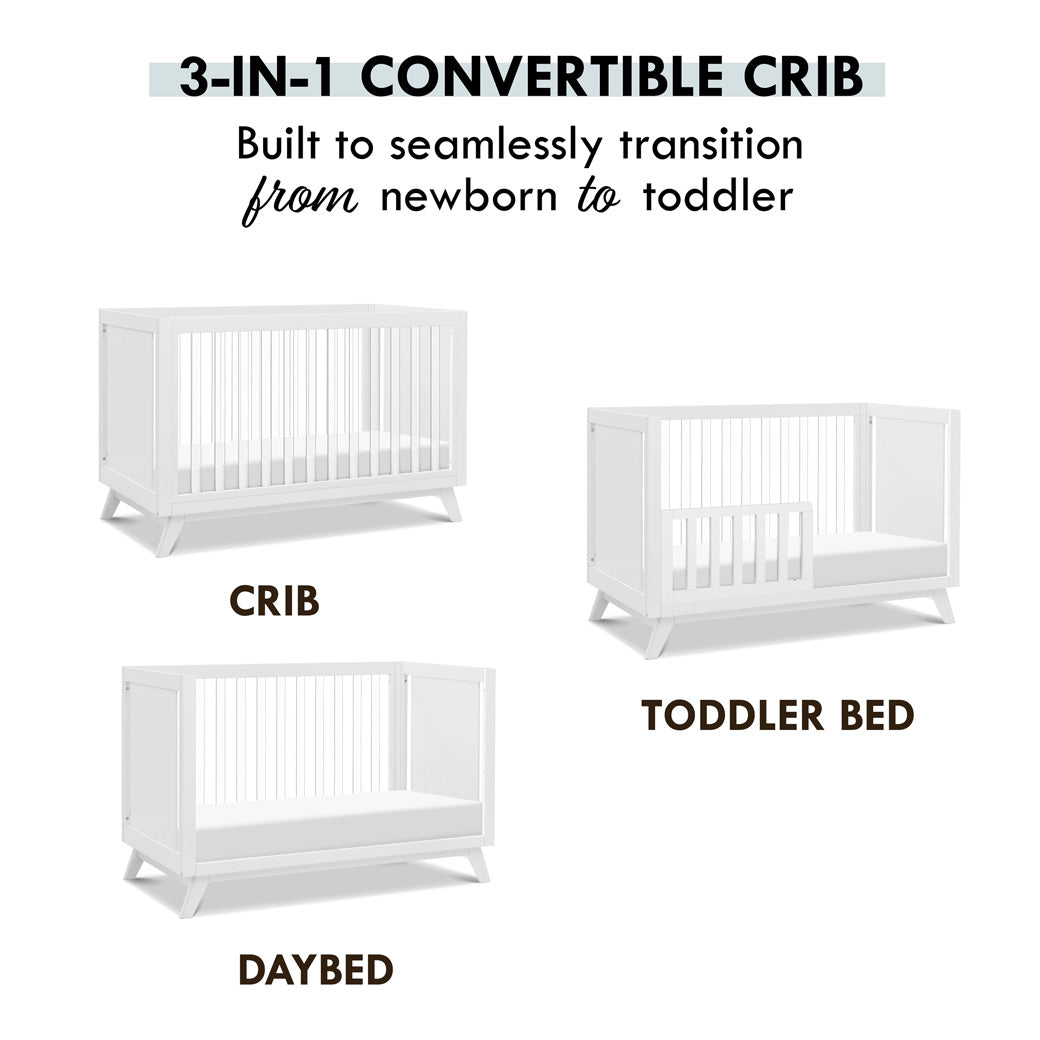 3-IN-1 CONVERTIBLE CRIB

Built to seamlessly transition from newborn to toddler

CRIB

TODDLER BED

DAYBED